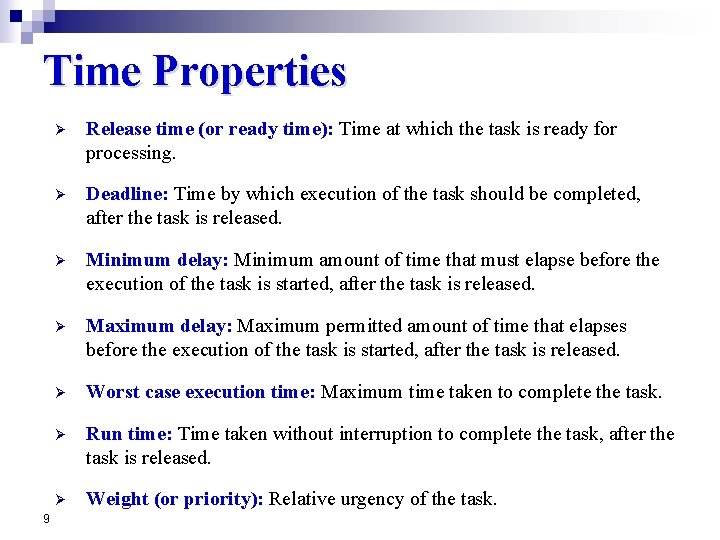 Time Properties

➢ Release time (or ready time): Time at which the task is ready for processing.

➢ Deadline: Time by which execution of the task should be completed, after the task is released.

➢ Minimum delay: Minimum amount of time that must elapse before the execution of the task is started, after the task is released.

➢ Maximum delay: Maximum permitted amount of time that elapses before the execution of the task is started, after the task is released.

➢ Worst case execution time: Maximum time taken to complete the task.

➢ Run time: Time taken without interruption to complete the task, after the task is released.

➢ Weight (or priority): Relative urgency of the task.

9